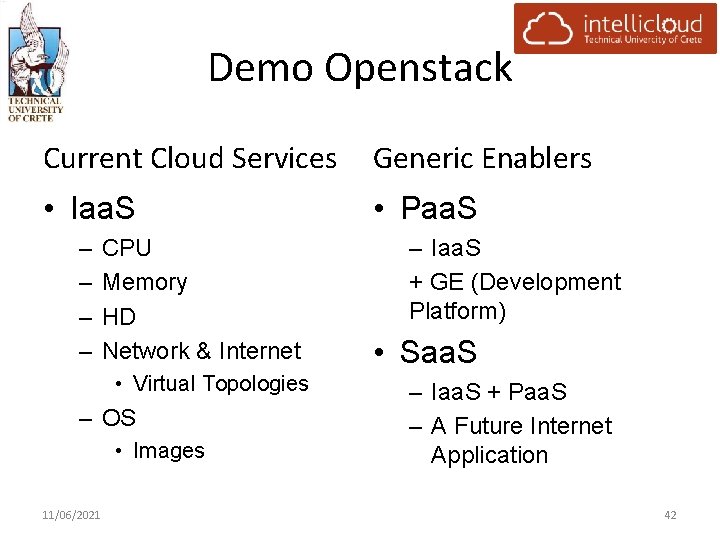 TECHNICAL UNIVERSITY OF CRETE

intellicloud
Technical University of Crete

Demo Openstack

Current Cloud Services

• IaaS
– CPU
– Memory
– HD
– Network & Internet
• Virtual Topologies
– OS
• Images

Generic Enablers

• PaaS
– IaaS
+ GE (Development Platform)
• SaaS
– IaaS + PaaS
– A Future Internet Application

11/06/2021

42